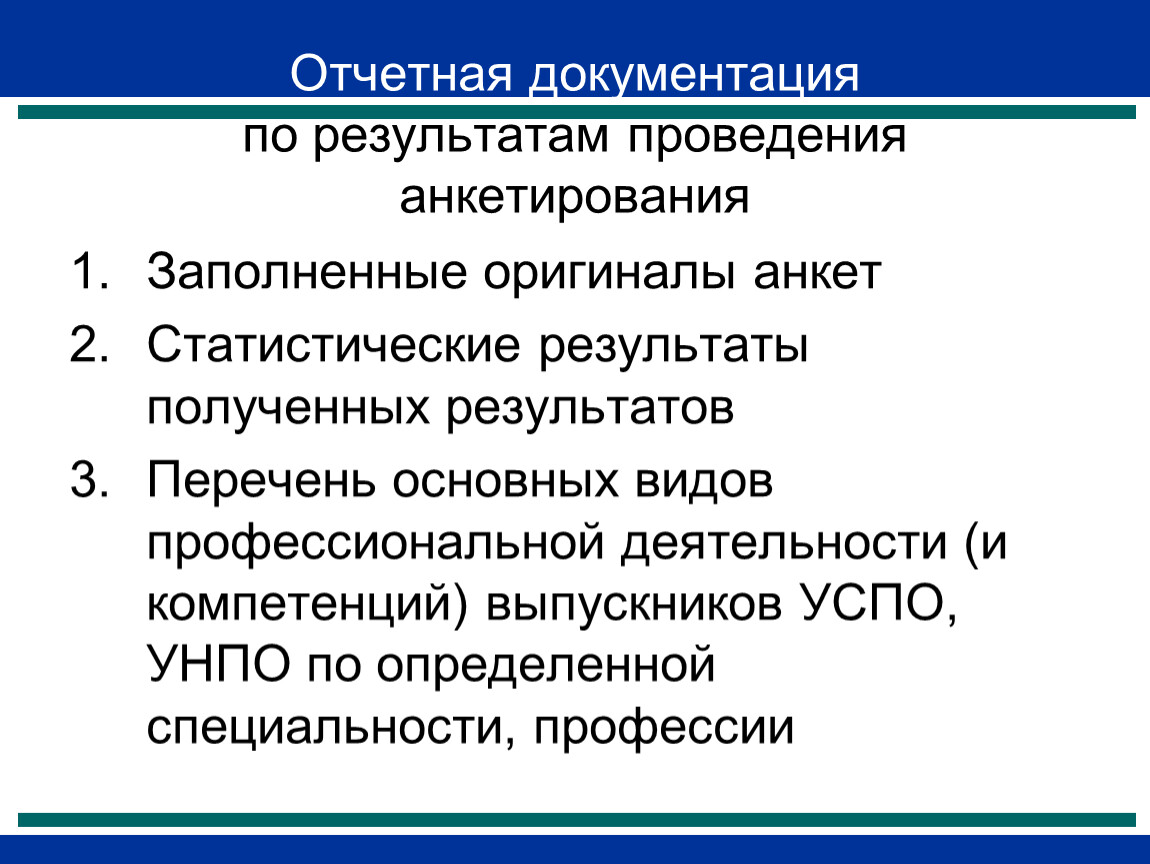 Отчетная документация

по результатам проведения анкетирования

1. Заполненные оригиналы анкет
2. Статистические результаты полученных результатов
3. Перечень основных видов профессиональной деятельности (и компетенций) выпускников УСПО, УНПО по определенной специальности, профессии